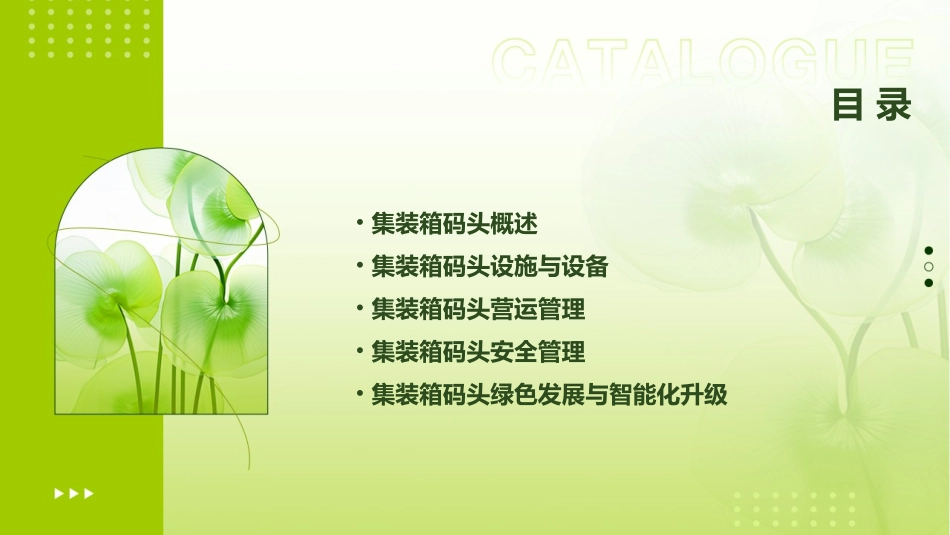 CATALOGUE
目录

• 集装箱码头概述
• 集装箱码头设施与设备
• 集装箱码头营运管理
• 集装箱码头安全管理
• 集装箱码头绿色发展与智能化升级